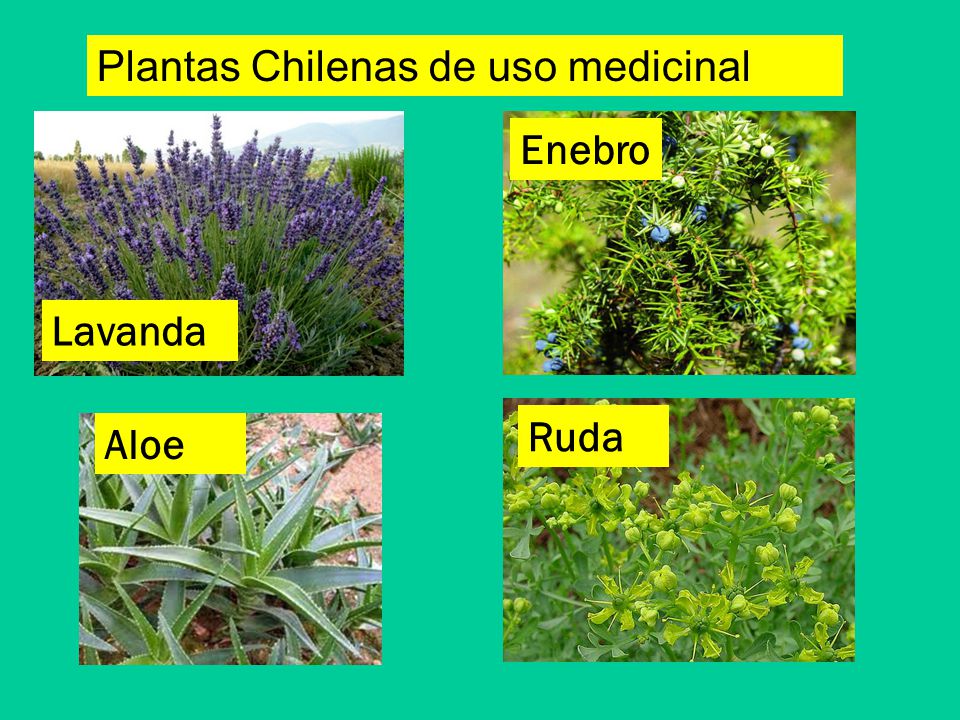 Plantas Chilenas de uso medicinal

Lavanda

Enebro

Aloe

Ruda